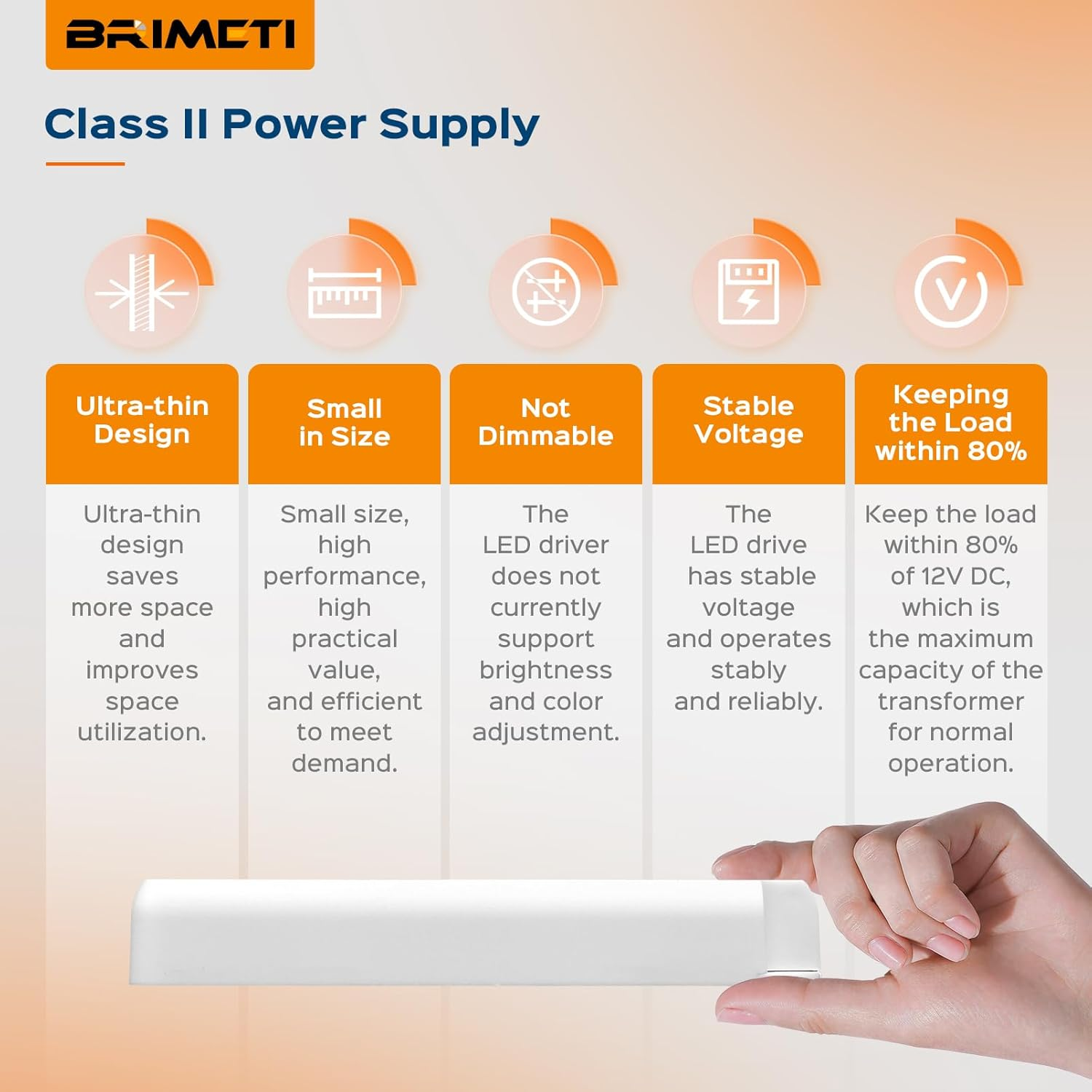 BRIMETI

Class II Power Supply

Ultra-thin Design

Ultra-thin design saves more space and improves space utilization.

Small in Size

Small size, high performance, high practical value, and efficient to meet demand.

Not Dimmable

The LED driver does not currently support brightness and color adjustment.

Stable Voltage

The LED drive has stable voltage and operates stably and reliably.

Keeping the Load within 80%

Keep the load within 80% of 12V DC, which is the maximum capacity of the transformer for normal operation.